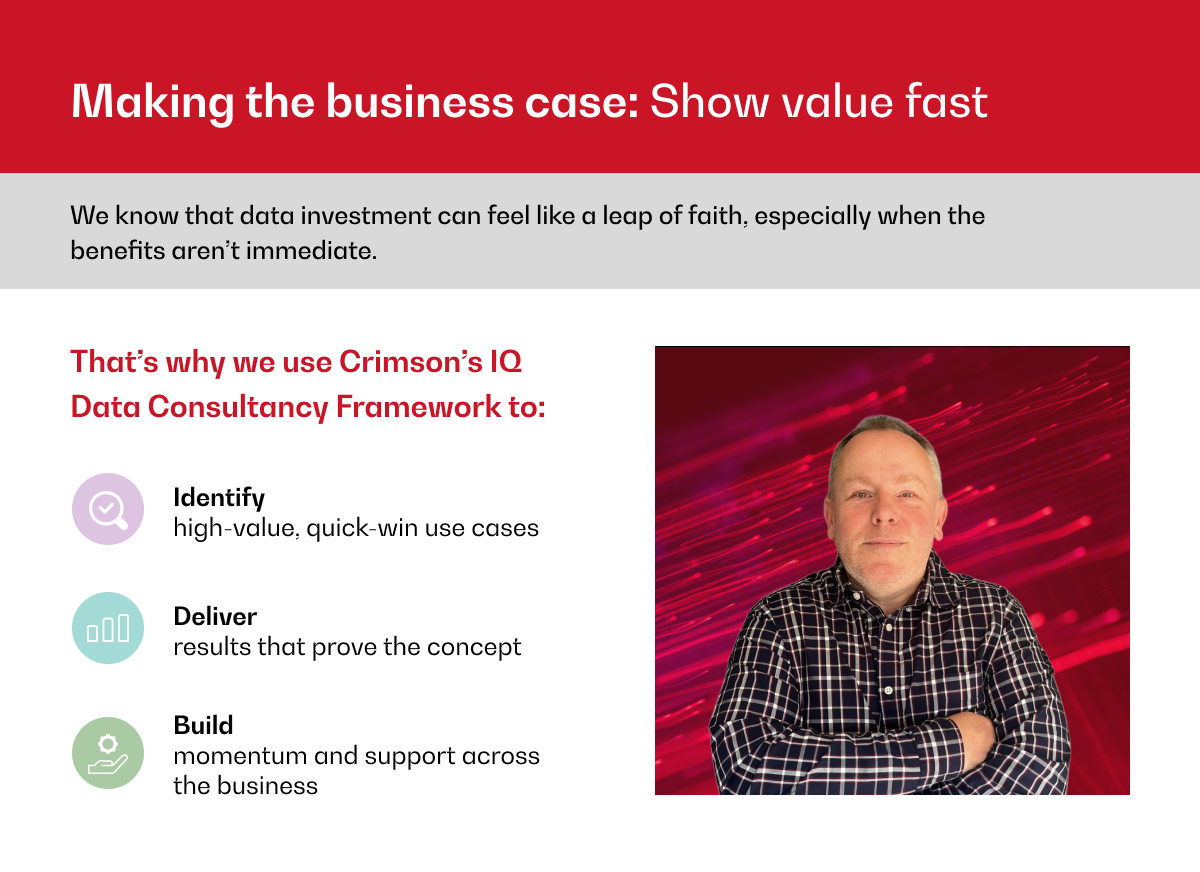 Making the business case: Show value fast

We know that data investment can feel like a leap of faith, especially when the benefits aren't immediate.

That's why we use Crimson's IQ Data Consultancy Framework to:

Identify
high-value, quick-win use cases

Deliver
results that prove the concept

Build
momentum and support across the business